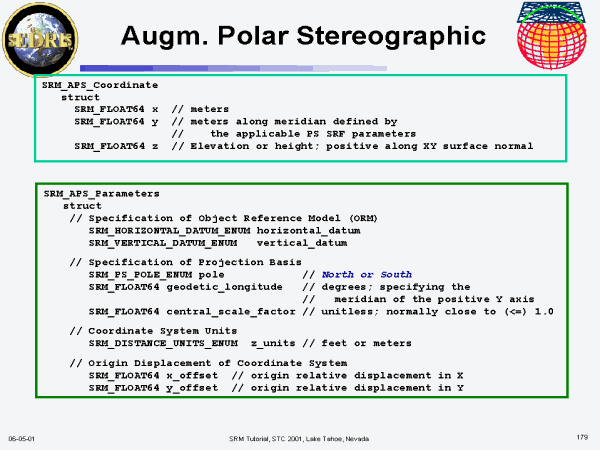 SEDRIS

Augm. Polar Stereographic

SRM_APS_Coordinate
struct
SRM_FLOAT64 x // meters
SRM_FLOAT64 y // meters along meridian defined by
// the applicable PS SRF parameters
SRM_FLOAT64 z // Elevation or height; positive along XY surface normal

SRM_APS_Parameters
struct
// Specification of Object Reference Model (ORM)
SRM_HORIZONTAL_DATUM_ENUM horizontal_datum
SRM_VERTICAL_DATUM_ENUM vertical_datum

// Specification of Projection Basis
SRM_PS_POLE_ENUM pole // North or South
SRM_FLOAT64 geodetic_longitude // degrees; specifying the
// meridian of the positive Y axis
SRM_FLOAT64 central_scale_factor // unitless; normally close to (<=) 1.0

// Coordinate System Units
SRM_DISTANCE_UNITS_ENUM z_units // feet or meters

// Origin Displacement of Coordinate System
SRM_FLOAT64 x_offset // origin relative displacement in X
SRM_FLOAT64 y_offset // origin relative displacement in Y

06-05-01
SRM Tutorial, STC 2001, Lake Tahoe, Nevada
179